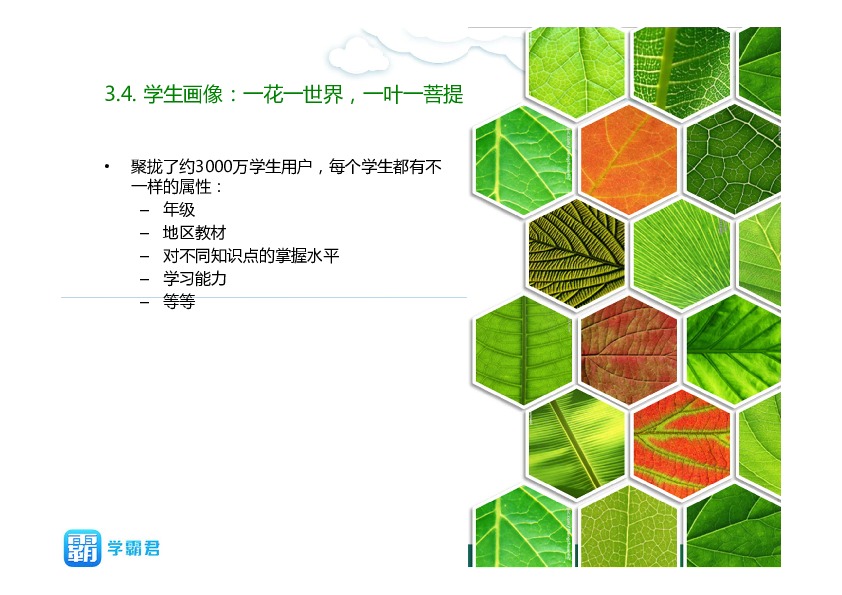 3.4. 学生画像：一花一世界，一叶一菩提

• 聚拢了约3000万学生用户，每个学生都有不一样的属性：
  – 年级
  – 地区教材
  – 对不同知识点的掌握水平
  – 学习能力
  – 等等

霸 学霸君